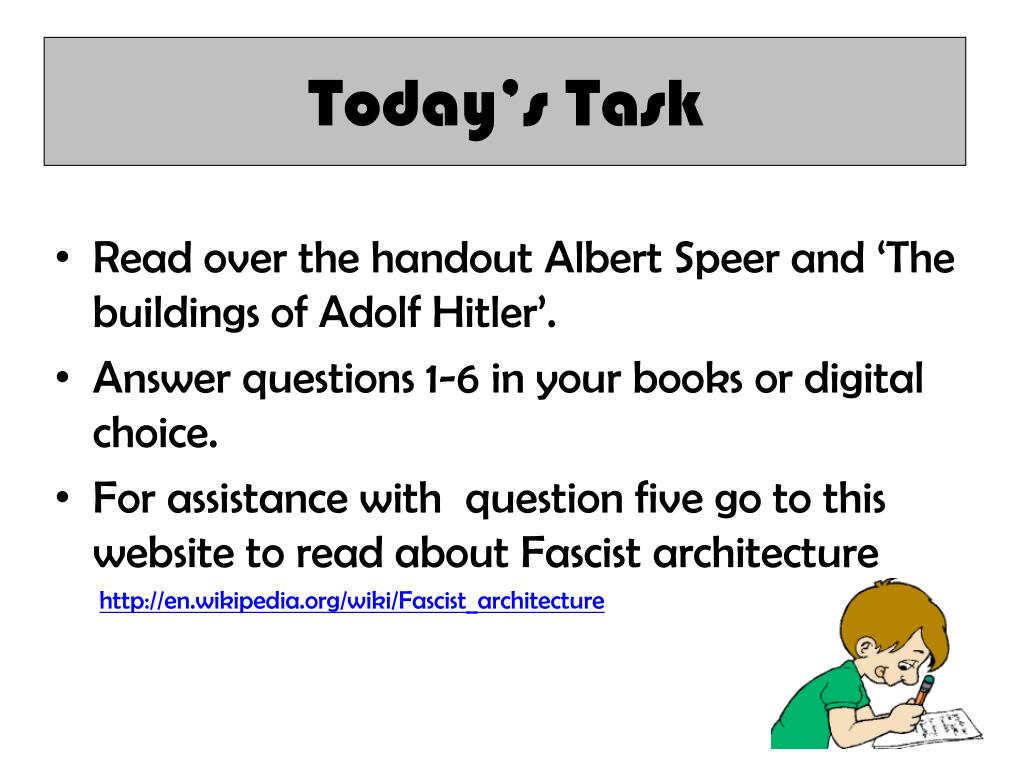 Today's Task

• Read over the handout Albert Speer and 'The buildings of Adolf Hitler'.
• Answer questions 1-6 in your books or digital choice.
• For assistance with  question five go to this website to read about Fascist architecture
http://en.wikipedia.org/wiki/Fascist_architecture